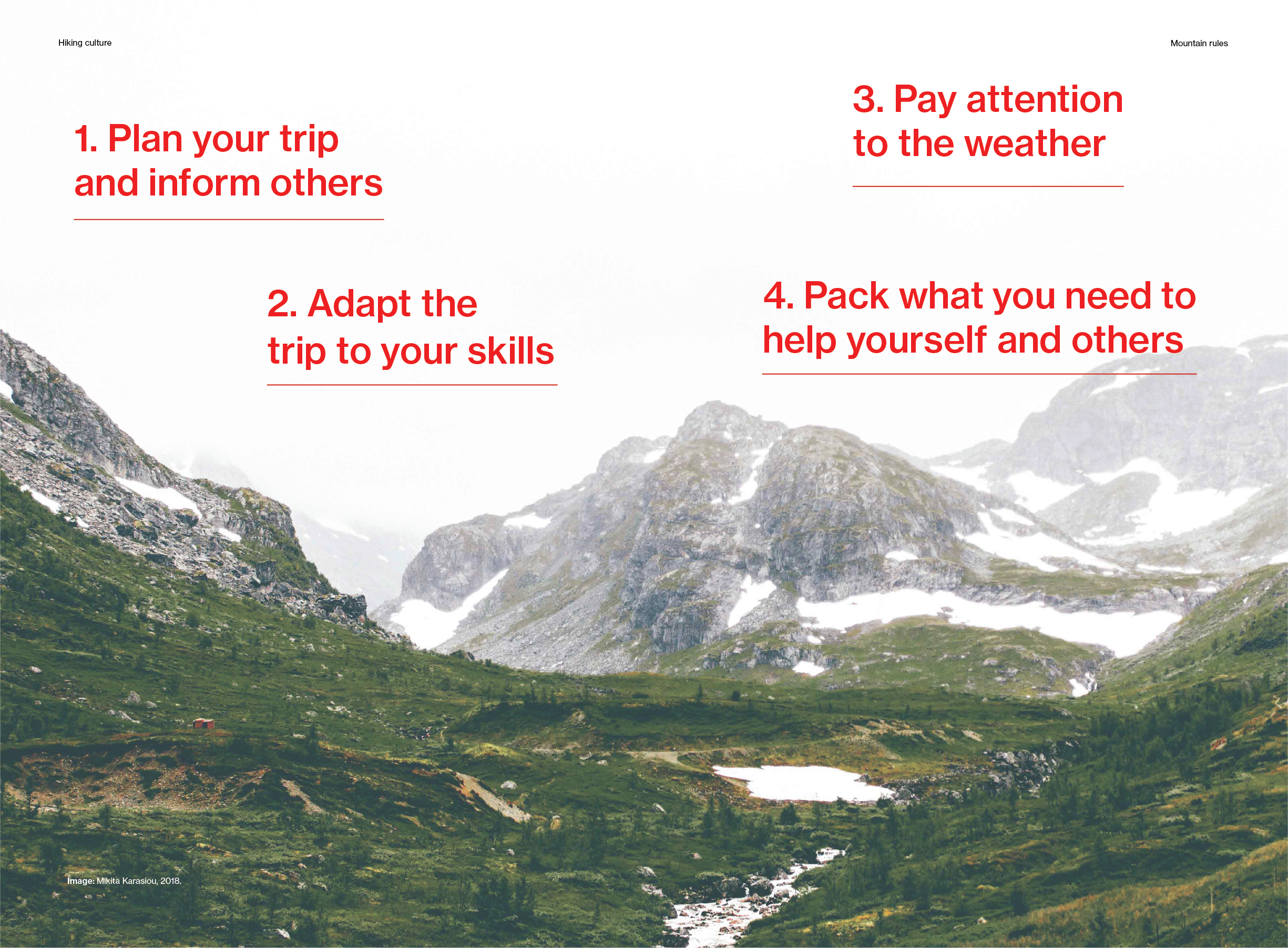 Hiking culture

Mountain rules

1. Plan your trip and inform others

2. Adapt the trip to your skills

3. Pay attention to the weather

4. Pack what you need to help yourself and others

Image: Mikita Karasiou, 2018.